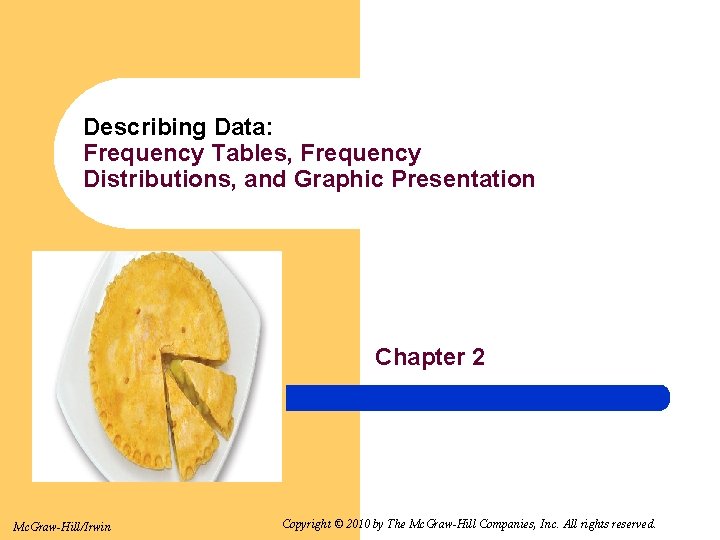 Describing Data:
Frequency Tables, Frequency Distributions, and Graphic Presentation

Chapter 2

McGraw-Hill/Irwin

Copyright © 2010 by The McGraw-Hill Companies, Inc. All rights reserved.